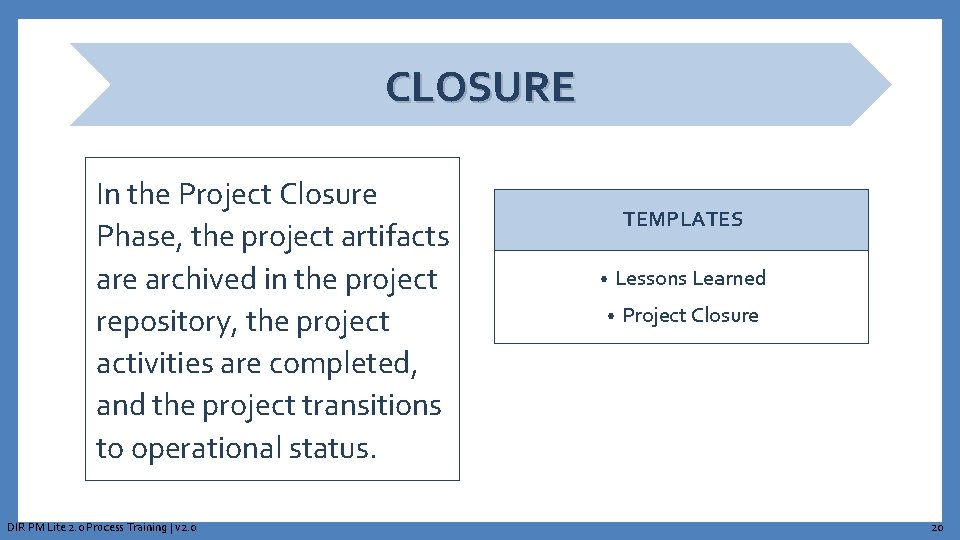 CLOSURE

In the Project Closure Phase, the project artifacts are archived in the project repository, the project activities are completed, and the project transitions to operational status.

TEMPLATES

• Lessons Learned
• Project Closure

DIR PM Lite 2.0 Process Training | v2.0

20